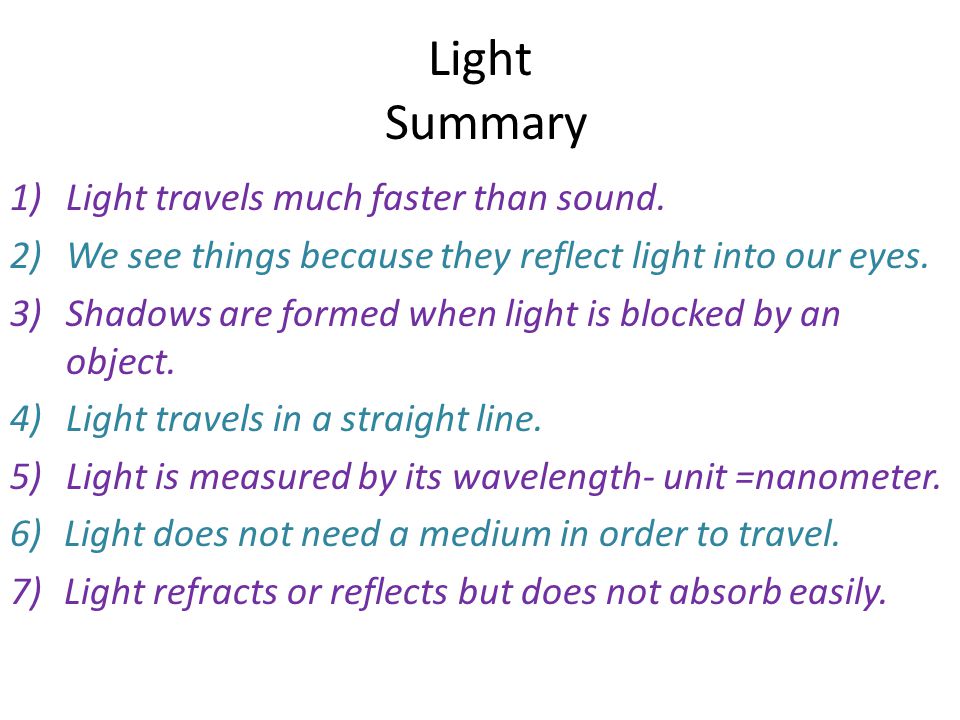 Light
Summary

1) Light travels much faster than sound.
2) We see things because they reflect light into our eyes.
3) Shadows are formed when light is blocked by an object.
4) Light travels in a straight line.
5) Light is measured by its wavelength- unit =nanometer.
6) Light does not need a medium in order to travel.
7) Light refracts or reflects but does not absorb easily.